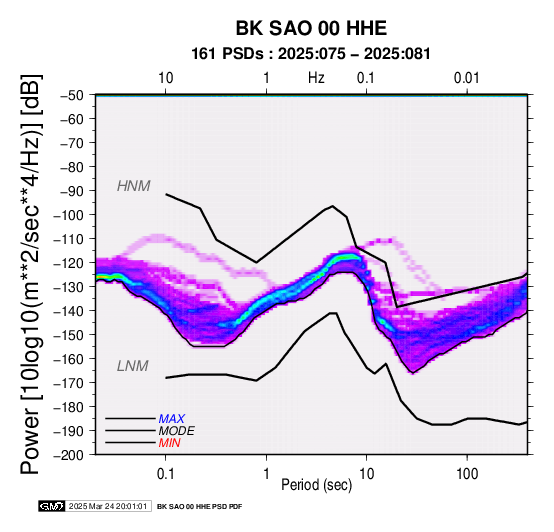 BK SAO 00 HHE
161 PSDs : 2025:075 – 2025:081

10
1
Hz
0.1
0.01

Power [10log10(m**2/sec**4/Hz)] [dB]

−50
−60
−70
−80
−90
−100
−110
−120
−130
−140
−150
−160
−170
−180
−190
−200

HNM
LNM

MAX
MODE
MIN

0.1
1
10
100
Period (sec)

GMT 2025 Mar 24 20:01:01 BK SAO 00 HHE PSD PDF